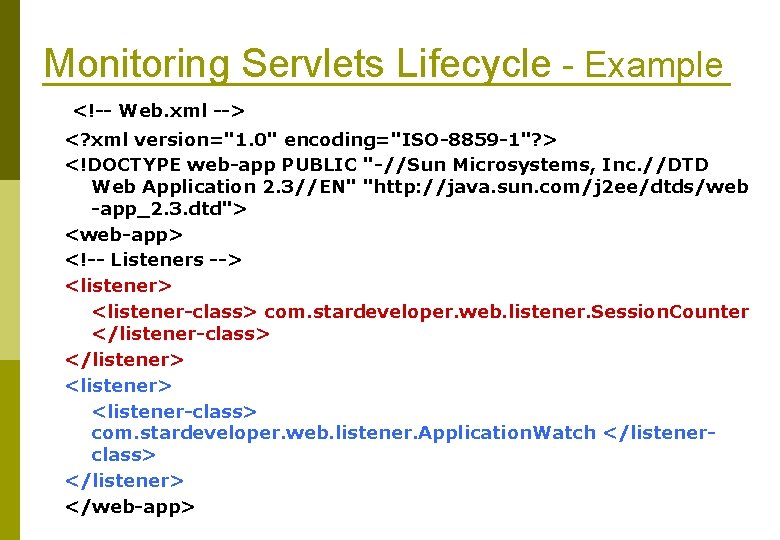 Monitoring Servlets Lifecycle - Example

<!-- Web.xml -->

<?xml version="1.0" encoding="ISO-8859-1"?>

<!DOCTYPE web-app PUBLIC "-//Sun Microsystems, Inc.//DTD Web Application 2.3//EN" "http://java.sun.com/j2ee/dtds/web-app_2.3.dtd">

<web-app>

<!-- Listeners -->

<listener>

<listener-class> com.stardeveloper.web.listener.SessionCounter </listener-class>

</listener>

<listener>

<listener-class> com.stardeveloper.web.listener.ApplicationWatch </listener-class>

</listener>

</web-app>